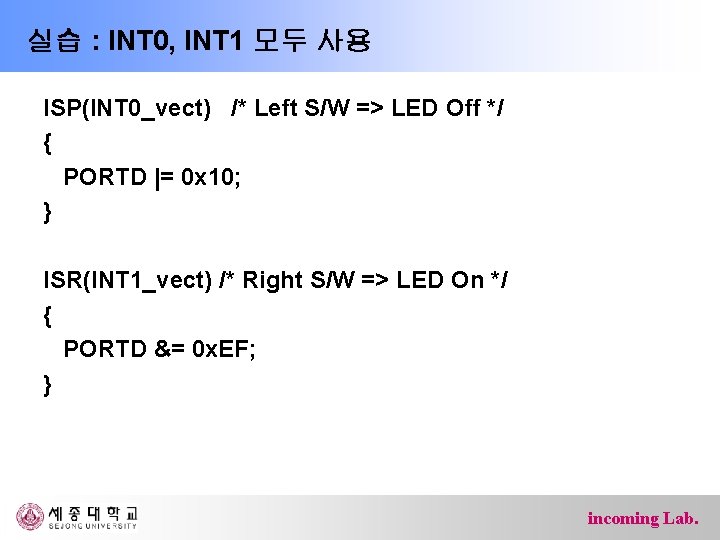 실습 : INT0, INT1 모두 사용

ISP(INT0_vect) /* Left S/W => LED Off */
{
PORTD |= 0x10;
}

ISR(INT1_vect) /* Right S/W => LED On */
{
PORTD &= 0xEF;
}

세종대학교
SEJONG UNIVERSITY

incoming Lab.